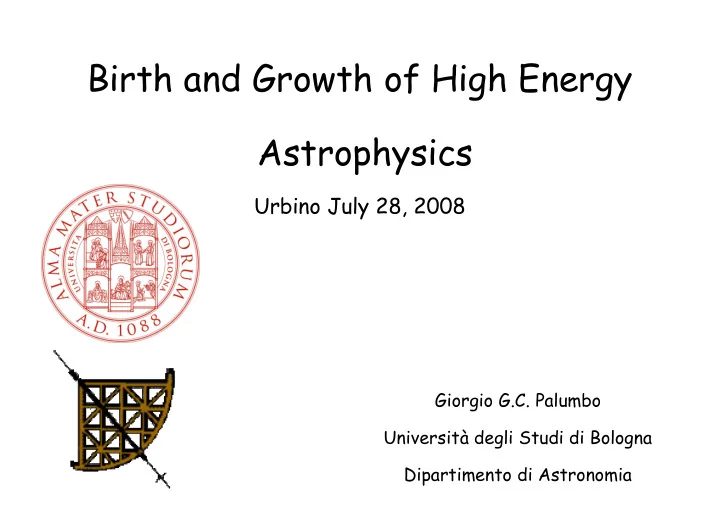 Birth and Growth of High Energy

Astrophysics

Urbino July 28, 2008

ALMA MATER STUDIORUM
UNIVERSITÀ DI BOLOGNA
A.D. 1088

Giorgio G.C. Palumbo

Università degli Studi di Bologna

Dipartimento di Astronomia